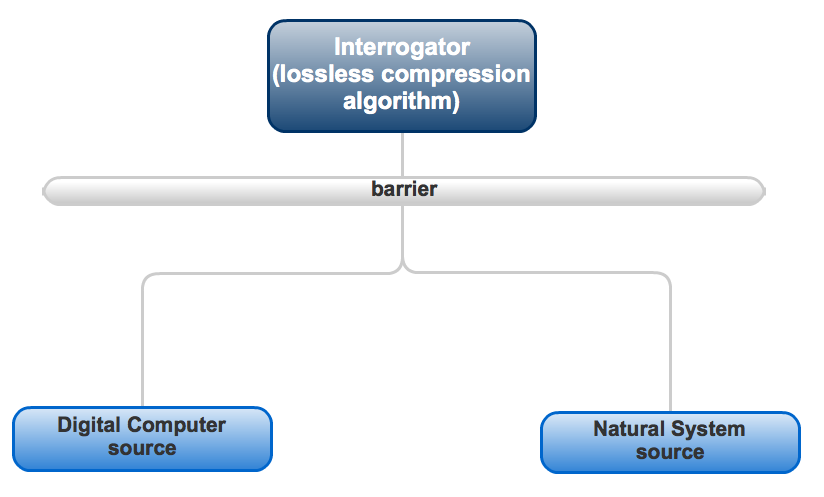 Interrogator (lossless compression algorithm)

barrier

Digital Computer source

Natural System source